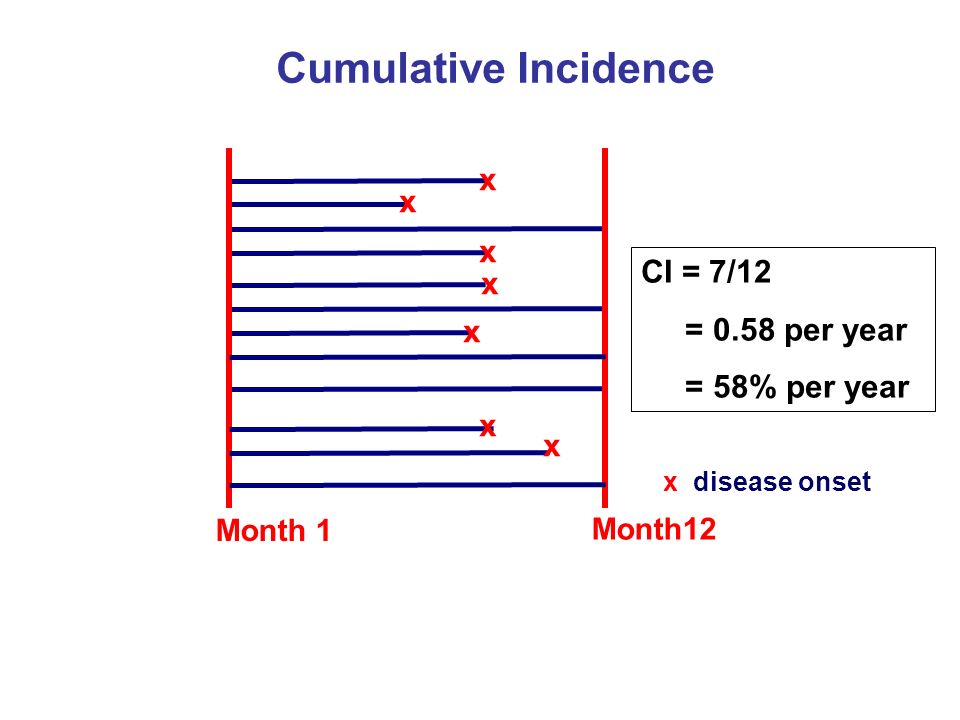 Cumulative Incidence

x
x
x
x
x
x
x

CI = 7/12

= 0.58 per year

= 58% per year

x disease onset

Month 1

Month12